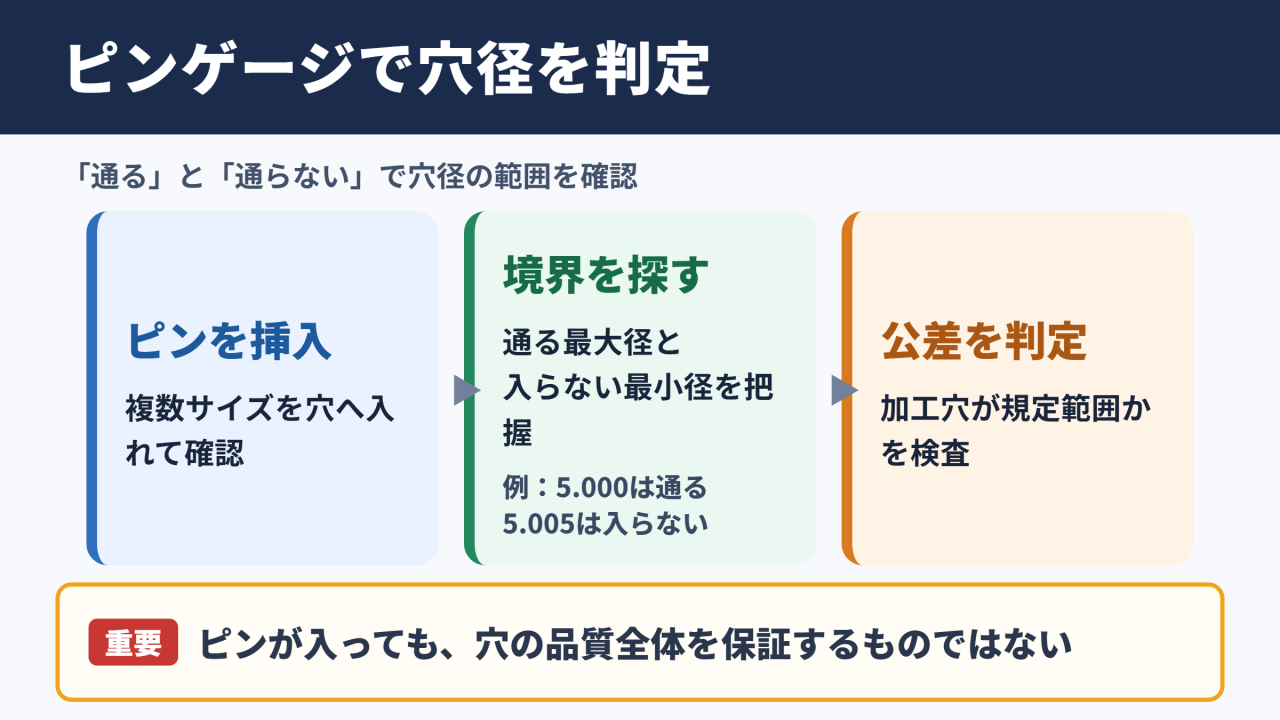 ピンゲージで穴径を判定

「通る」と「通らない」で穴径の範囲を確認

ピンを挿入

複数サイズを穴へ入れて確認

境界を探す

通る最大径と入らない最小径を把握

例：5.000は通る
5.005は入らない

公差を判定

加工穴が規定範囲かを検査

重要 ピンが入っても、穴の品質全体を保証するものではない